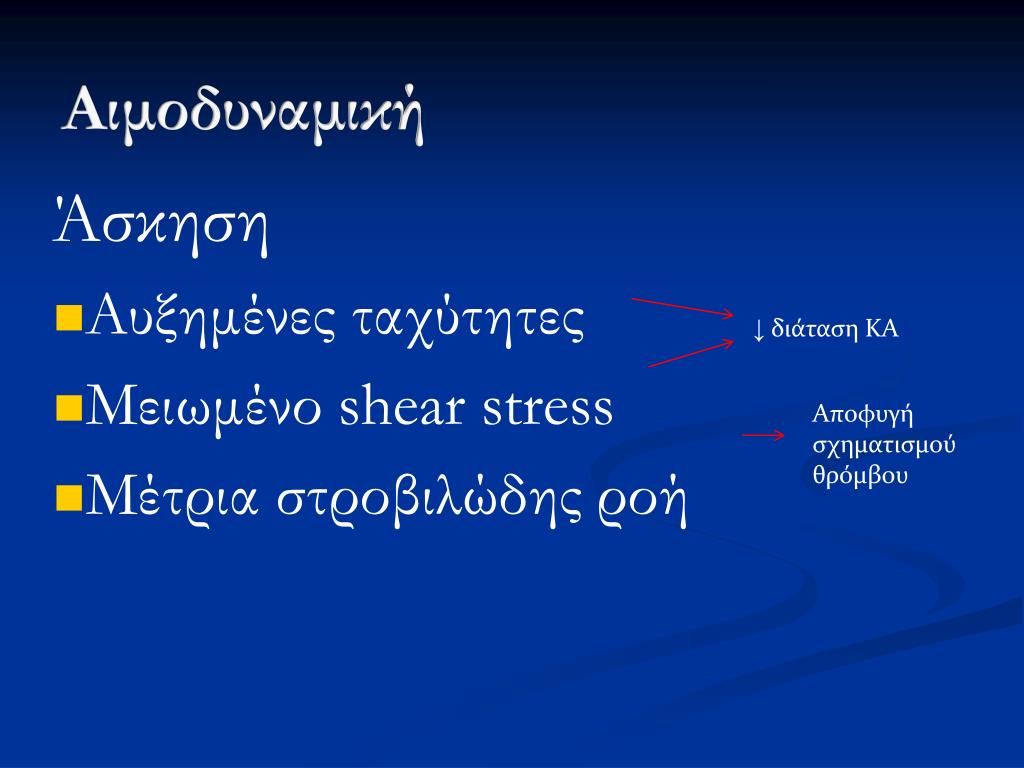 Αιμοδυναμική

Άσκηση

Αυξημένες ταχύτητες

Μειωμένο shear stress

Μέτρια στροβιλώδης ροή

↓ διάταση ΚΑ

Αποφυγή σχηματισμού θρόμβου